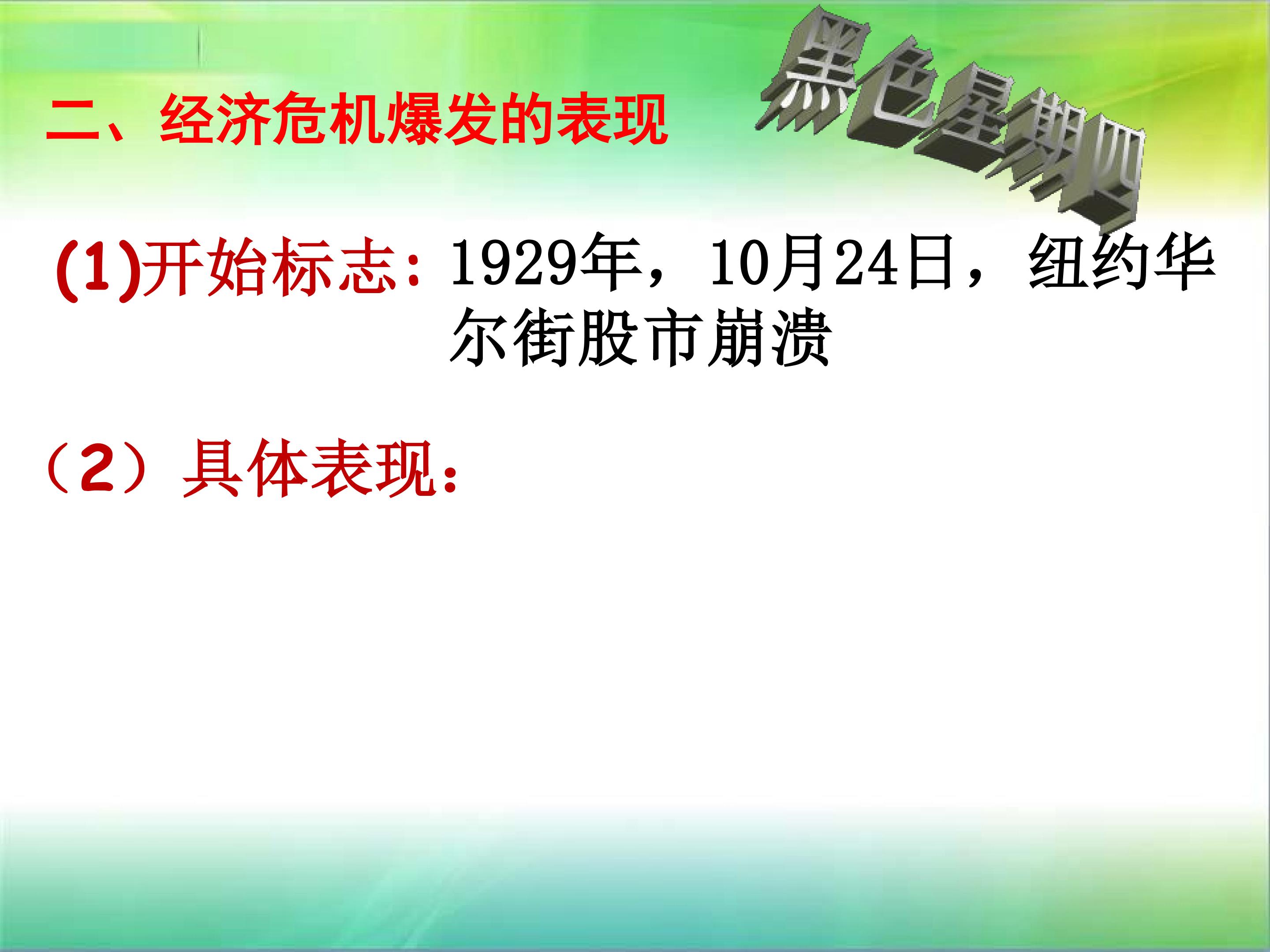 二、经济危机爆发的表现

黑色星期四

(1)开始标志：1929年，10月24日，纽约华尔街股市崩溃

（2）具体表现：